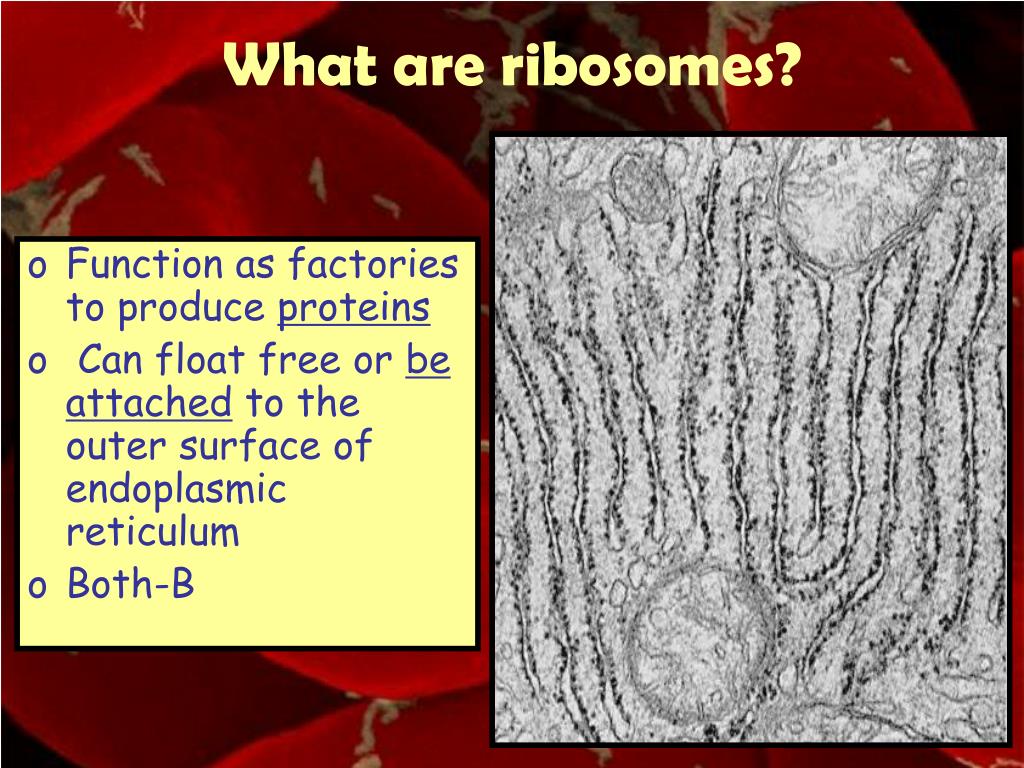 What are ribosomes?

o Function as factories to produce proteins

o Can float free or be attached to the outer surface of endoplasmic reticulum

o Both-B